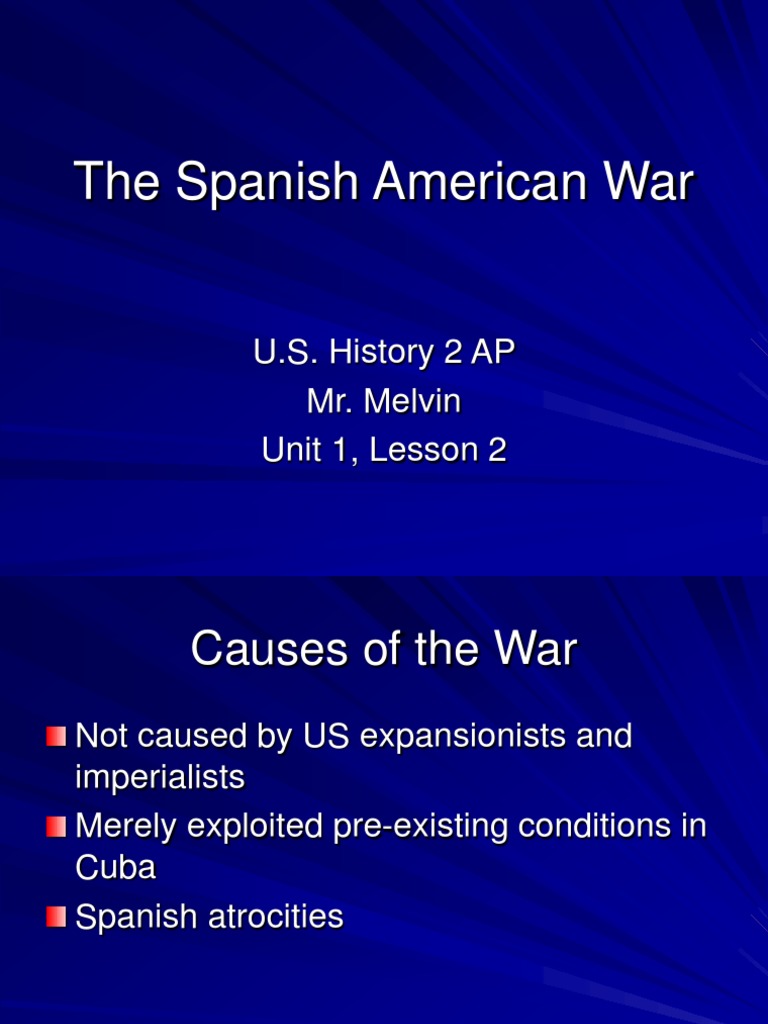 The Spanish American War

U.S. History 2 AP
Mr. Melvin
Unit 1, Lesson 2

Causes of the War

Not caused by US expansionists and imperialists

Merely exploited pre-existing conditions in Cuba

Spanish atrocities